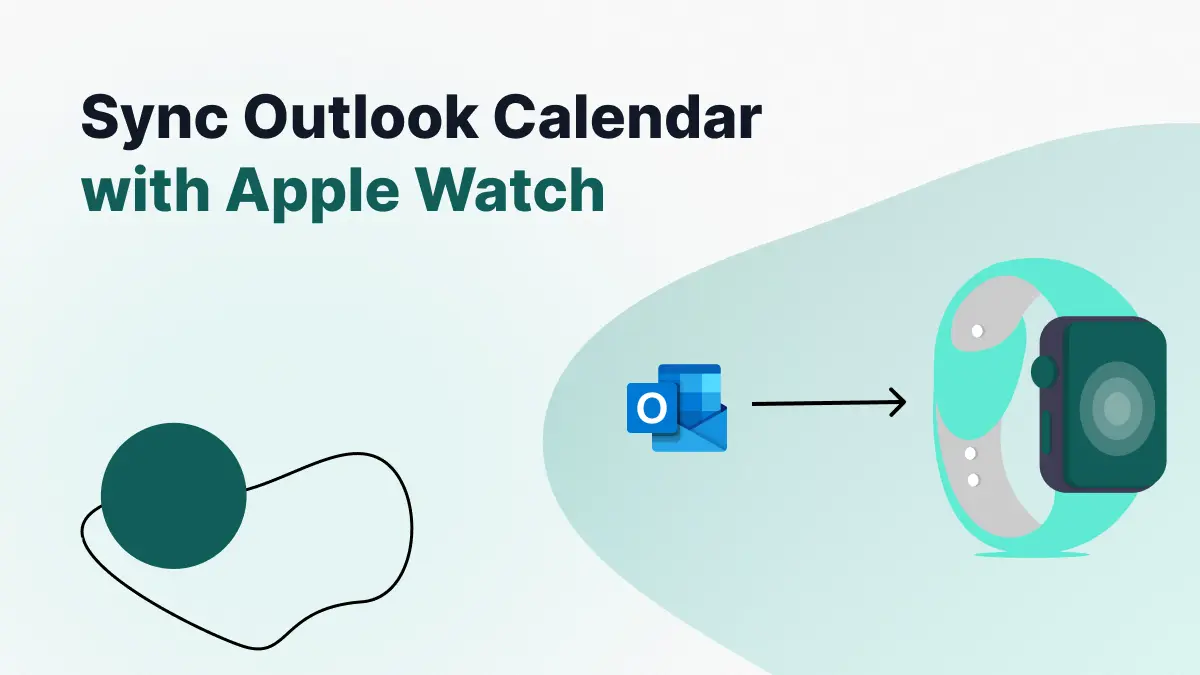 Sync Outlook Calendar
with Apple Watch

O